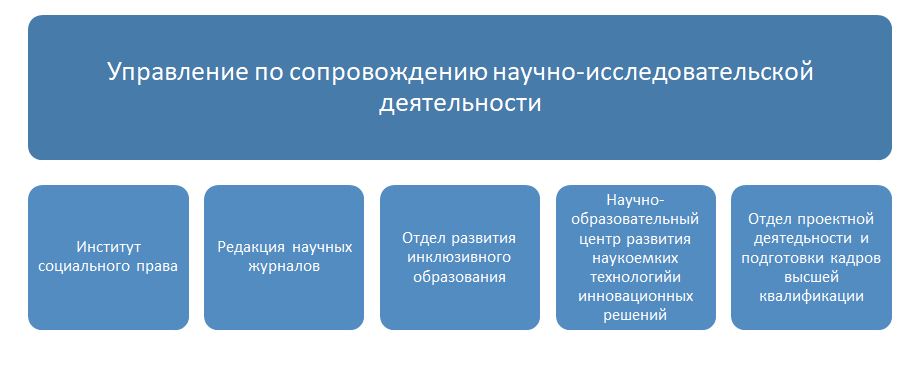 Управление по сопровождению научно-исследовательской деятельности

Институт социального права

Редакция научных журналов

Отдел развития инклюзивного образования

Научно-образовательный центр развития наукоемких технологийи инновационных решений

Отдел проектной деятельности и подготовки кадров высшей квалификации